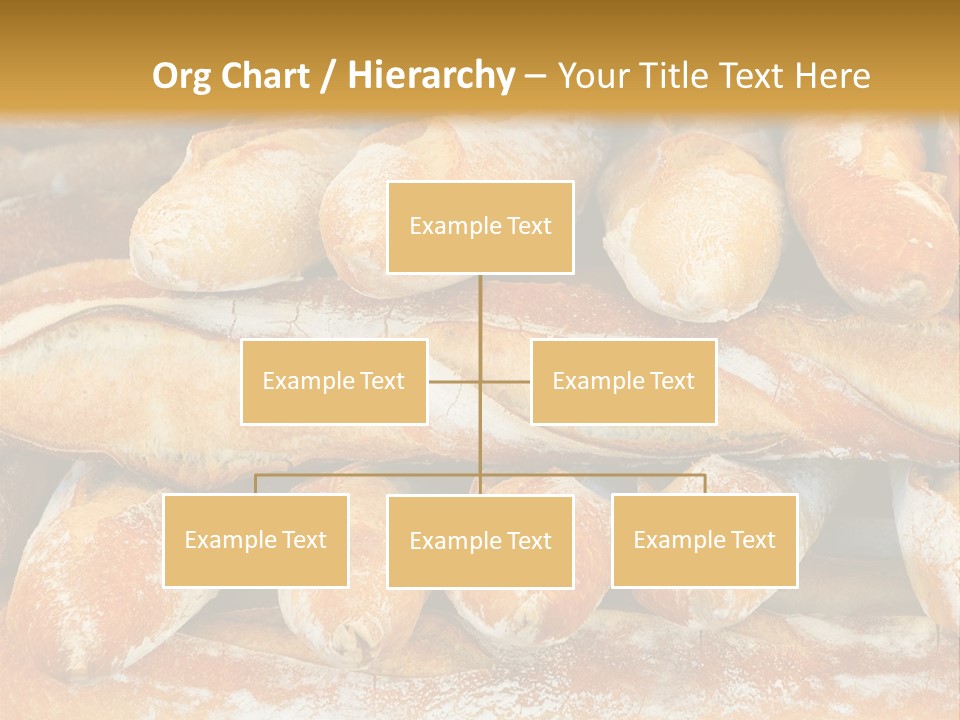 Org Chart / Hierarchy – Your Title Text Here

Example Text

Example Text

Example Text

Example Text

Example Text

Example Text